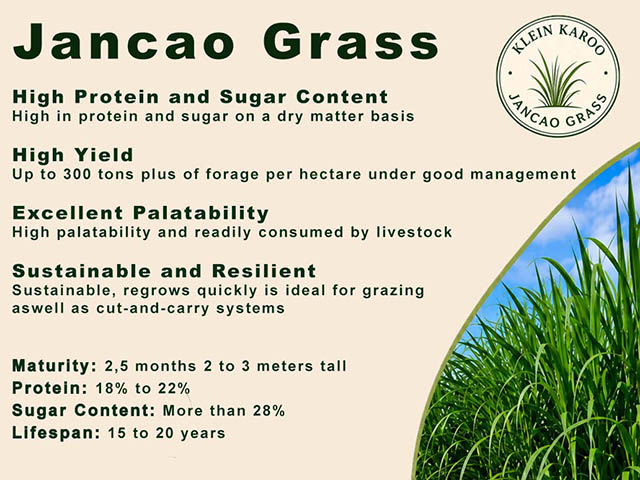 Jancao Grass

KLEIN KAROO
JANCAO GRASS

High Protein and Sugar Content
High in protein and sugar on a dry matter basis

High Yield
Up to 300 tons plus of forage per hectare under good management

Excellent Palatability
High palatability and readily consumed by livestock

Sustainable and Resilient
Sustainable, regrows quickly is ideal for grazing aswell as cut-and-carry systems

Maturity: 2,5 months 2 to 3 meters tall
Protein: 18% to 22%
Sugar Content: More than 28%
Lifespan: 15 to 20 years